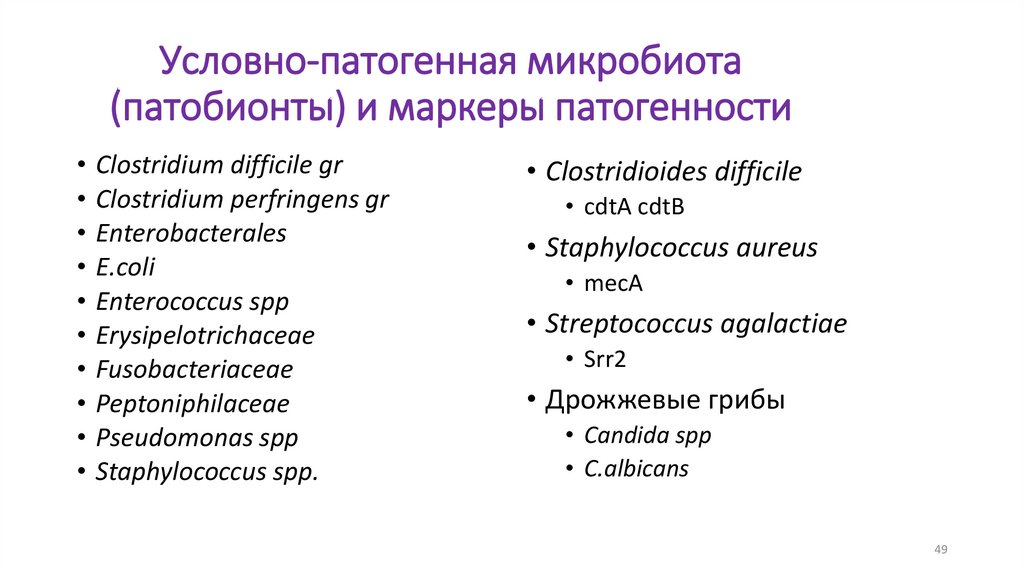 Условно-патогенная микробиота (патобионты) и маркеры патогенности

• Clostridium difficile gr
• Clostridium perfringens gr
• Enterobacterales
• E.coli
• Enterococcus spp
• Erysipelotrichaceae
• Fusobacteriaceae
• Peptoniphilaceae
• Pseudomonas spp
• Staphylococcus spp.

• Clostridioides difficile
  • cdtA cdtB
• Staphylococcus aureus
  • mecA
• Streptococcus agalactiae
  • Srr2
• Дрожжевые грибы
  • Candida spp
  • C.albicans

49